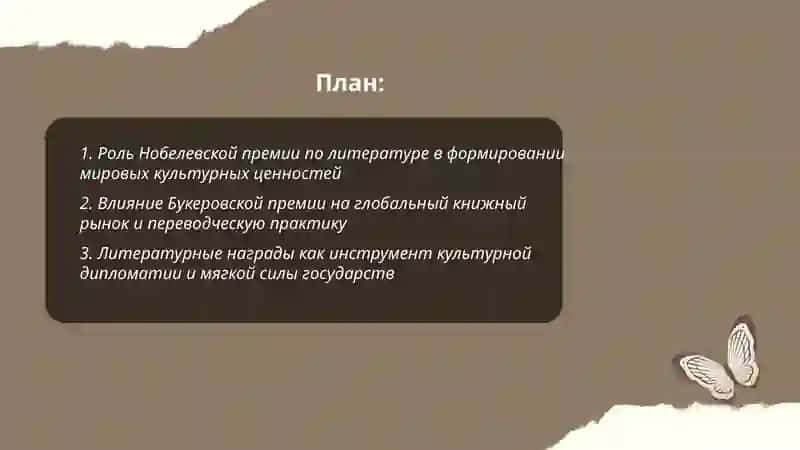 План:

1. Роль Нобелевской премии по литературе в формировании мировых культурных ценностей

2. Влияние Букеровской премии на глобальный книжный рынок и переводческую практику

3. Литературные награды как инструмент культурной дипломатии и мягкой силы государств